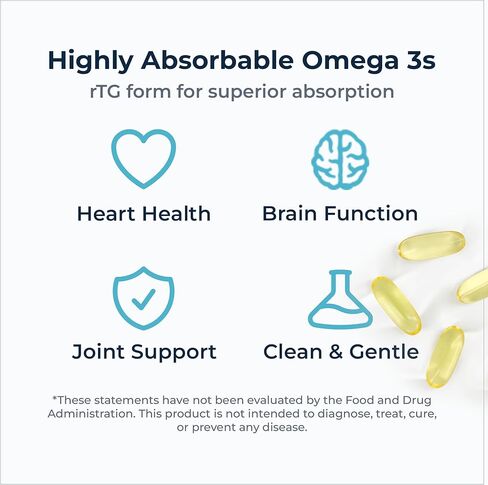 Highly Absorbable Omega 3s
rTG form for superior absorption

Heart Health

Brain Function

Joint Support

Clean & Gentle

*These statements have not been evaluated by the Food and Drug Administration. This product is not intended to diagnose, treat, cure, or prevent any disease.